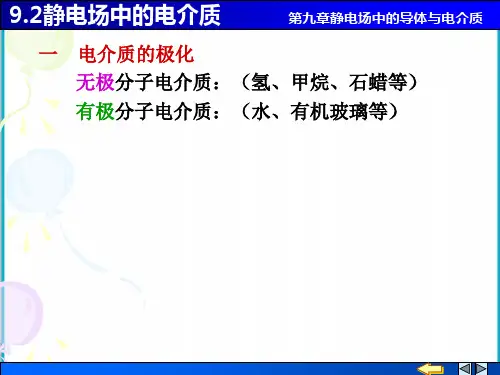 9.2静电场中的电介质

第九章静电场中的导体与电介质

一　电介质的极化

无极分子电介质：（氢、甲烷、石蜡等）

有极分子电介质：（水、有机玻璃等）